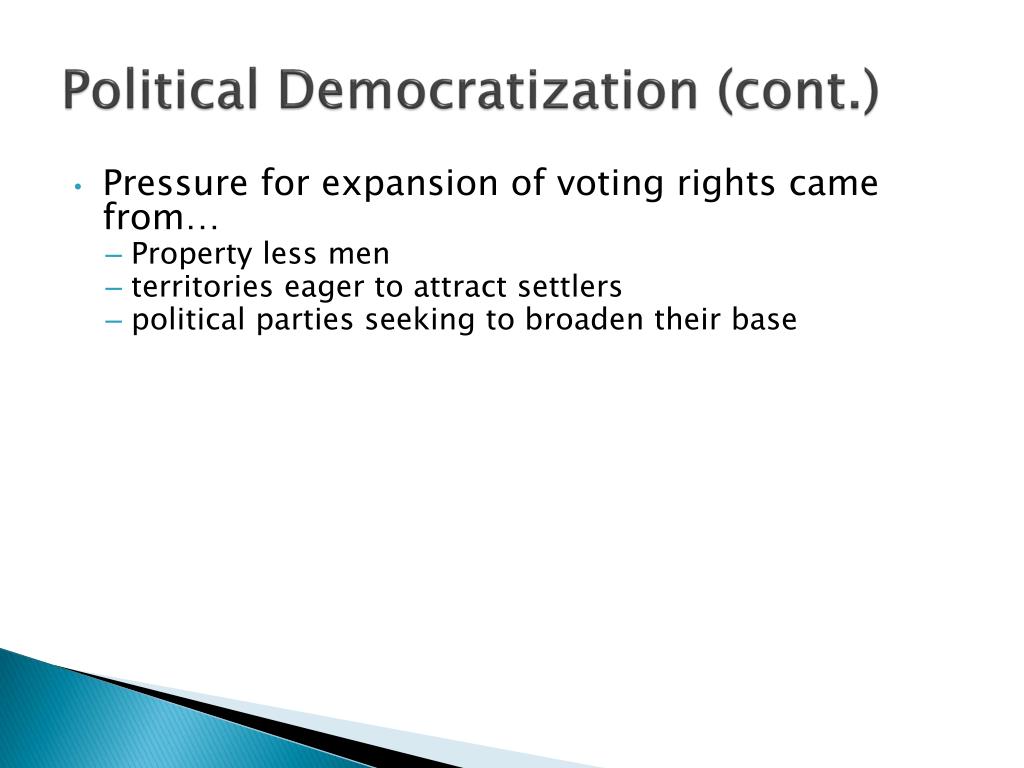 Political Democratization (cont.)

• Pressure for expansion of voting rights came from…
– Property less men
– territories eager to attract settlers
– political parties seeking to broaden their base